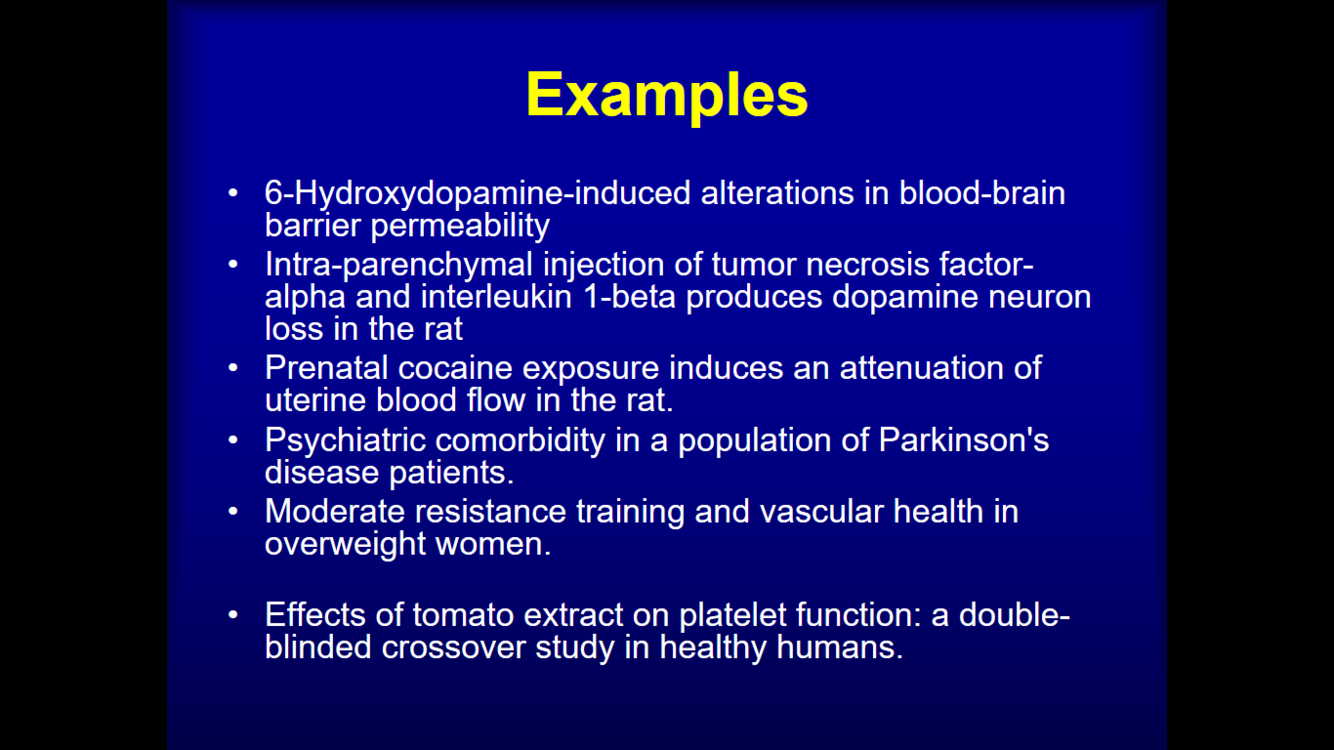 Examples

• 6-Hydroxydopamine-induced alterations in blood-brain barrier permeability
• Intra-parenchymal injection of tumor necrosis factor-alpha and interleukin 1-beta produces dopamine neuron loss in the rat
• Prenatal cocaine exposure induces an attenuation of uterine blood flow in the rat.
• Psychiatric comorbidity in a population of Parkinson's disease patients.
• Moderate resistance training and vascular health in overweight women.

• Effects of tomato extract on platelet function: a double-blinded crossover study in healthy humans.